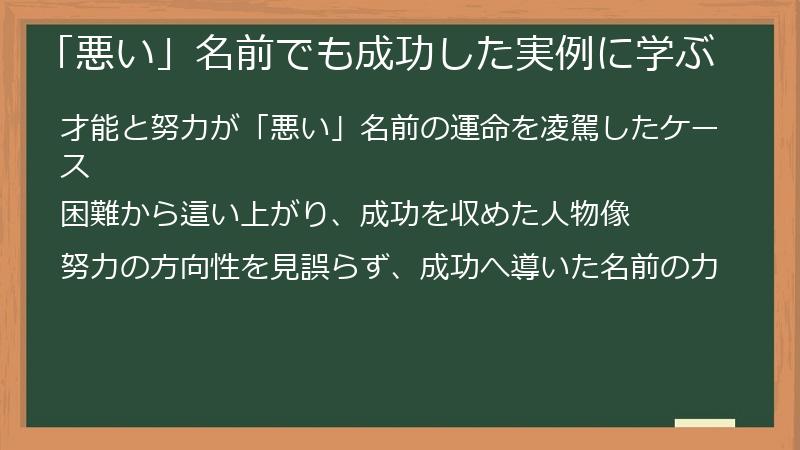 「悪い」名前でも成功した実例に学ぶ

才能と努力が「悪い」名前の運命を凌駕したケース

困難から這い上がり、成功を収めた人物像

努力の方向性を見誤らず、成功へ導いた名前の力